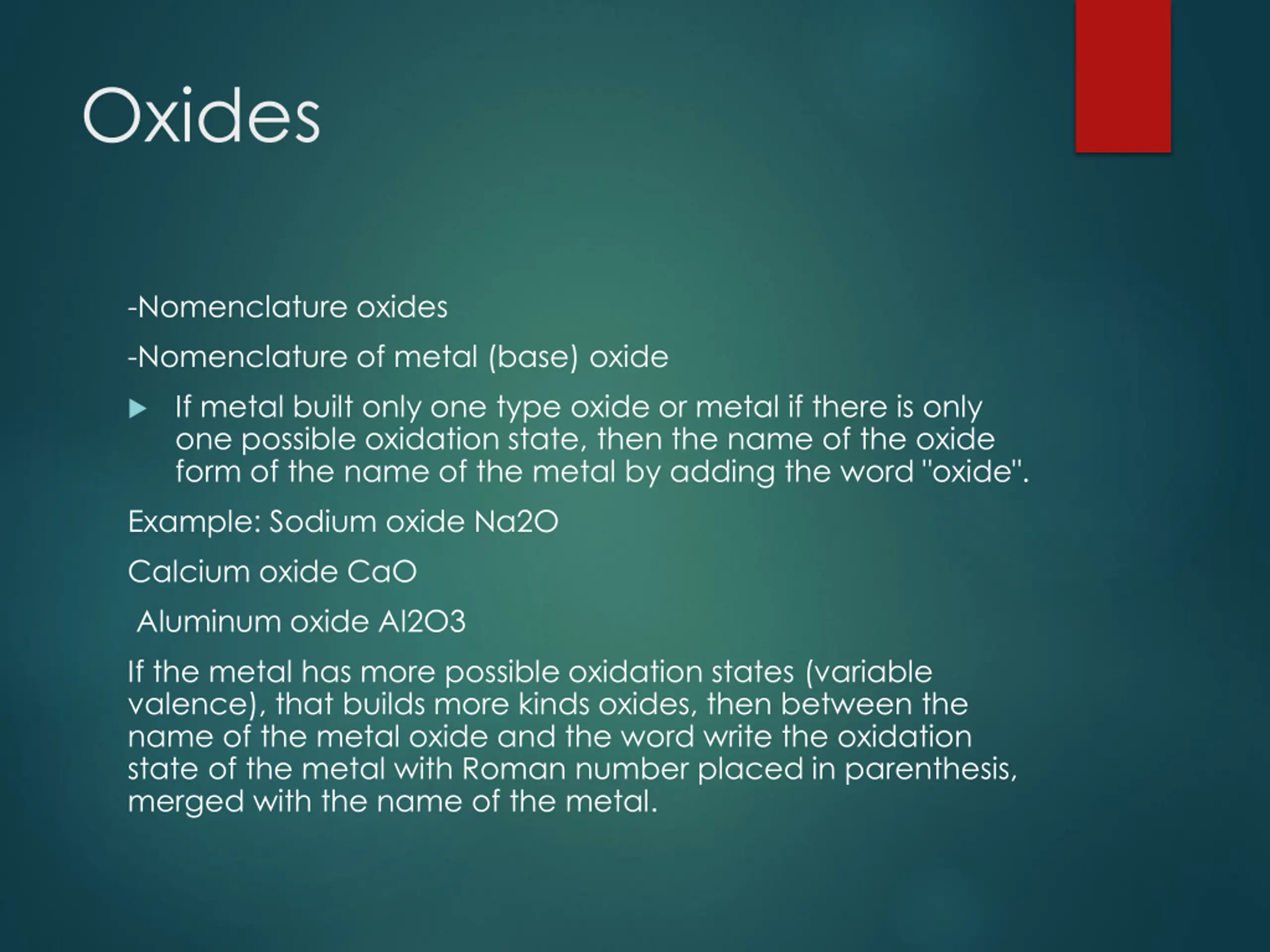 Oxides

-Nomenclature oxides

-Nomenclature of metal (base) oxide

If metal built only one type oxide or metal if there is only one possible oxidation state, then the name of the oxide form of the name of the metal by adding the word "oxide".

Example: Sodium oxide Na2O

Calcium oxide CaO

Aluminum oxide Al2O3

If the metal has more possible oxidation states (variable valence), that builds more kinds oxides, then between the name of the metal oxide and the word write the oxidation state of the metal with Roman number placed in parenthesis, merged with the name of the metal.